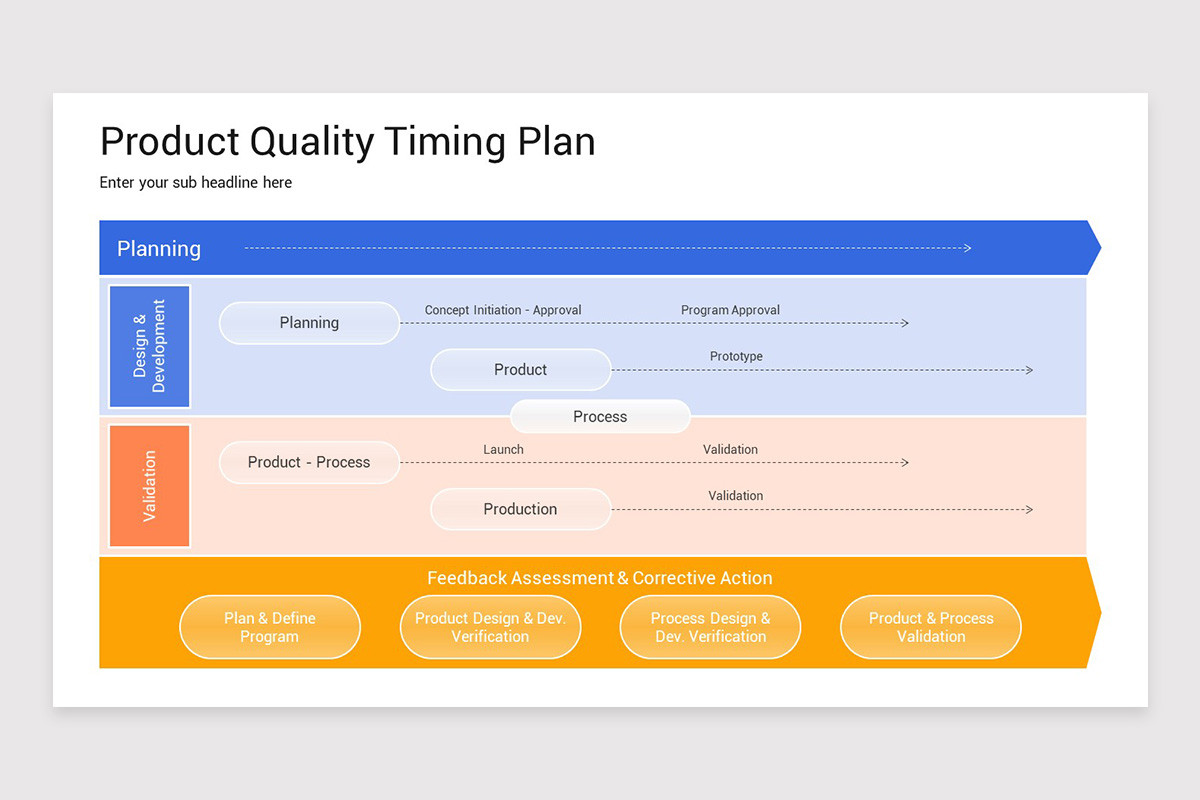 Product Quality Timing Plan

Enter your sub headline here

Planning

Design & Development

Planning

Concept Initiation - Approval

Program Approval

Product

Prototype

Process

Validation

Product - Process

Launch

Validation

Production

Validation

Feedback Assessment & Corrective Action

Plan & Define Program

Product Design & Dev. Verification

Process Design & Dev. Verification

Product & Process Validation